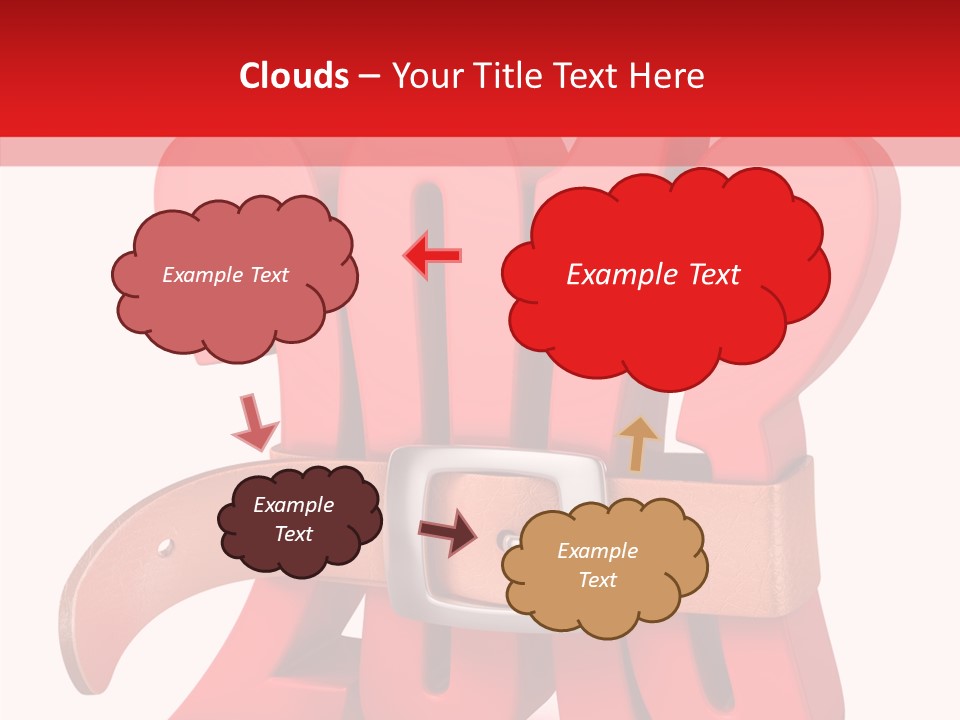 Clouds – Your Title Text Here

Example Text

Example Text

Example Text

Example Text